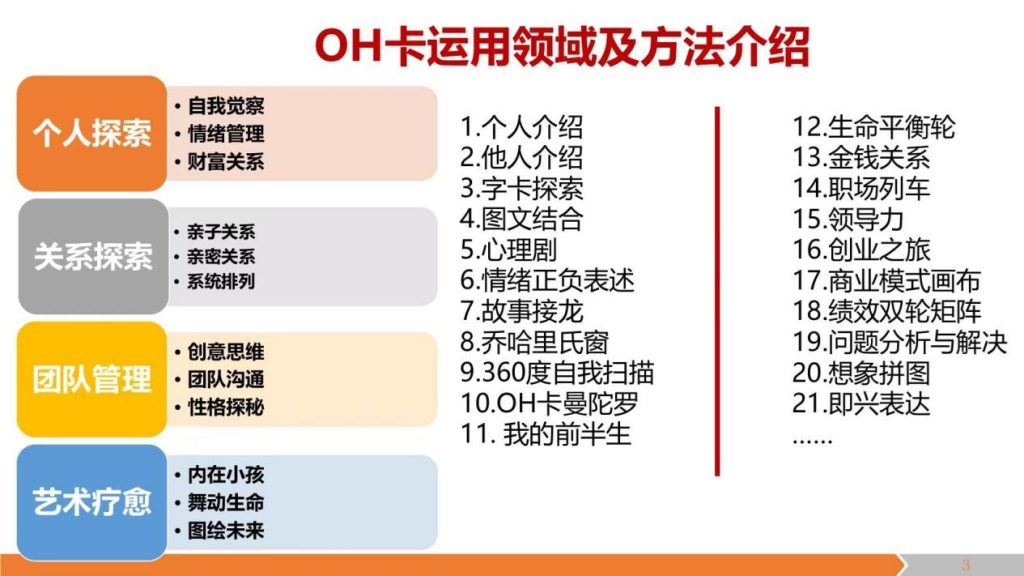 OH卡运用领域及方法介绍

个人探索
• 自我觉察
• 情绪管理
• 财富关系

关系探索
• 亲子关系
• 亲密关系
• 系统排列

团队管理
• 创意思维
• 团队沟通
• 性格探秘

艺术疗愈
• 内在小孩
• 舞动生命
• 图绘未来

1.个人介绍
2.他人介绍
3.字卡探索
4.图文结合
5.心理剧
6.情绪正负表述
7.故事接龙
8.乔哈里氏窗
9.360度自我扫描
10.OH卡曼陀罗
11. 我的前半生

12.生命平衡轮
13.金钱关系
14.职场列车
15.领导力
16.创业之旅
17.商业模式画布
18.绩效双轮矩阵
19.问题分析与解决
20.想象拼图
21.即兴表达
……

3